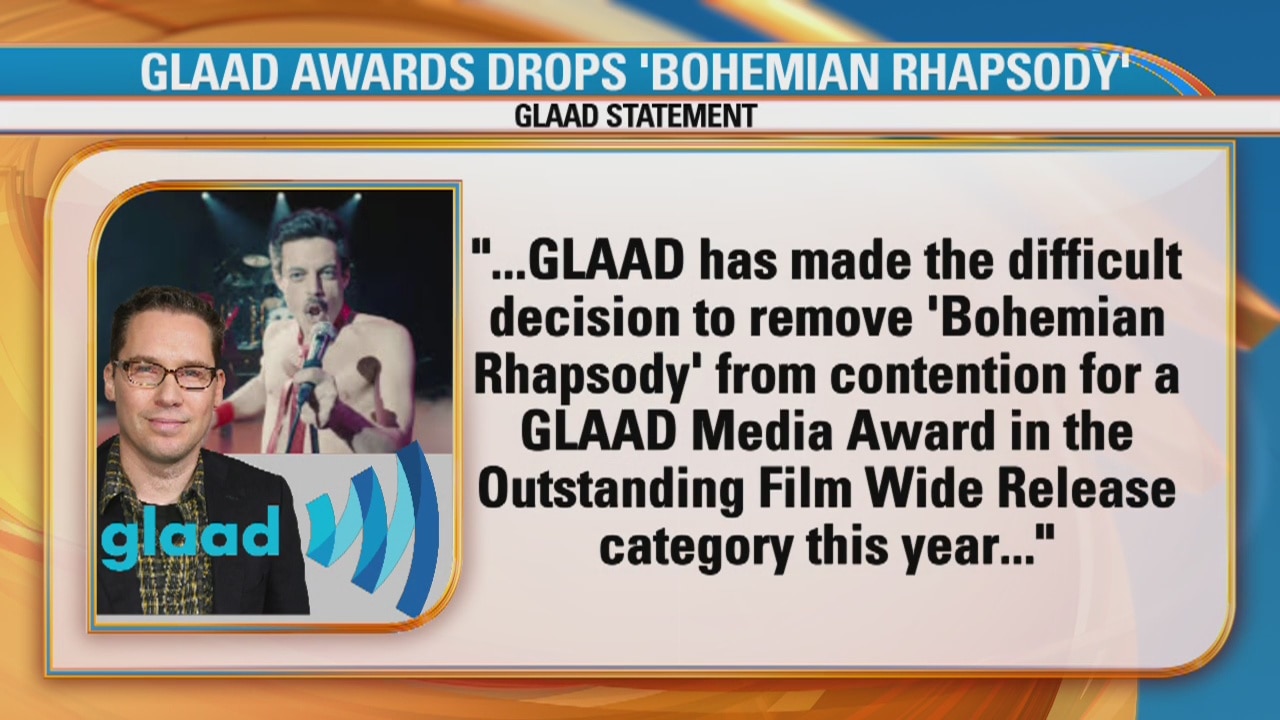 GLAAD AWARDS DROPS 'BOHEMIAN RHAPSODY'
GLAAD STATEMENT

glaad

"...GLAAD has made the difficult decision to remove 'Bohemian Rhapsody' from contention for a GLAAD Media Award in the Outstanding Film Wide Release category this year..."